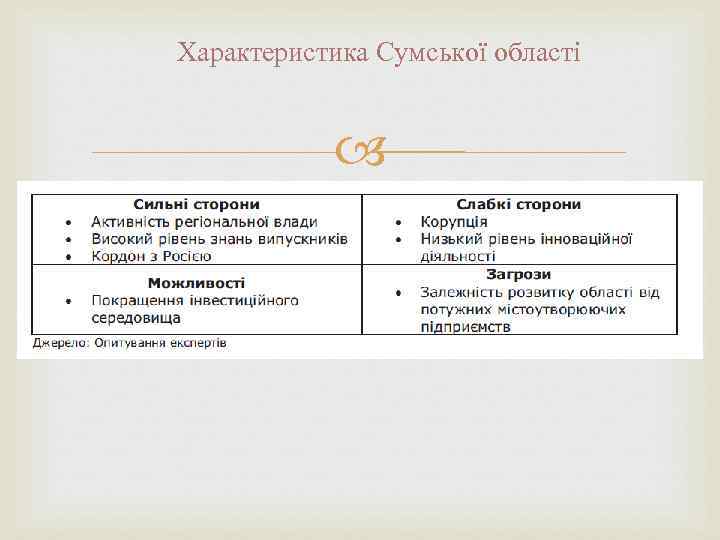 Характеристика Сумської області

| Сильні сторони<br>• Активність регіональної влади<br>• Високий рівень знань випускників<br>• Кордон з Росією | Слабкі сторони<br>• Корупція<br>• Низький рівень інноваційної діяльності |
|---|---|
| Можливості<br>• Покращення інвестиційного середовища | Загрози<br>• Залежність розвитку області від потужних містоутворюючих підприємств |

Джерело: Опитування експертів